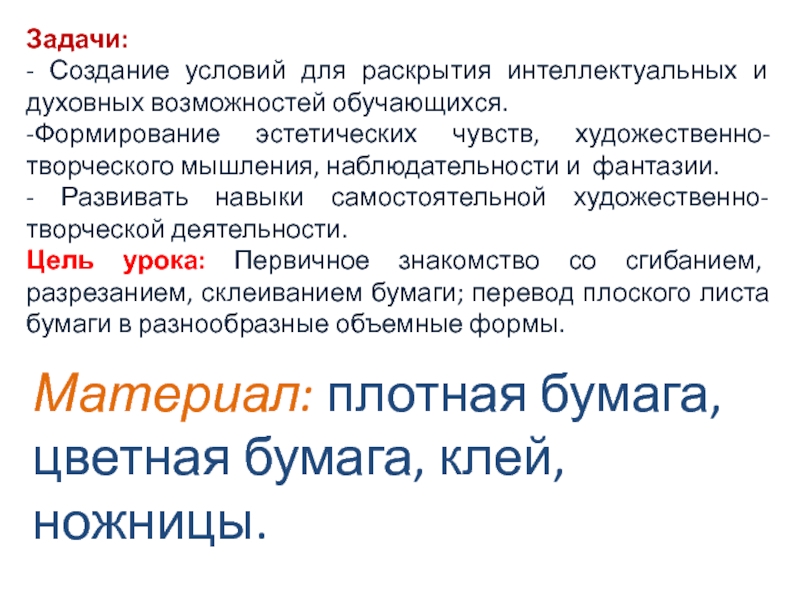 Задачи:
- Создание условий для раскрытия интеллектуальных и духовных возможностей обучающихся.
-Формирование эстетических чувств, художественно-творческого мышления, наблюдательности и фантазии.
- Развивать навыки самостоятельной художественно-творческой деятельности.
Цель урока: Первичное знакомство со сгибанием, разрезанием, склеиванием бумаги; перевод плоского листа бумаги в разнообразные объемные формы.

Материал: плотная бумага, цветная бумага, клей, ножницы.